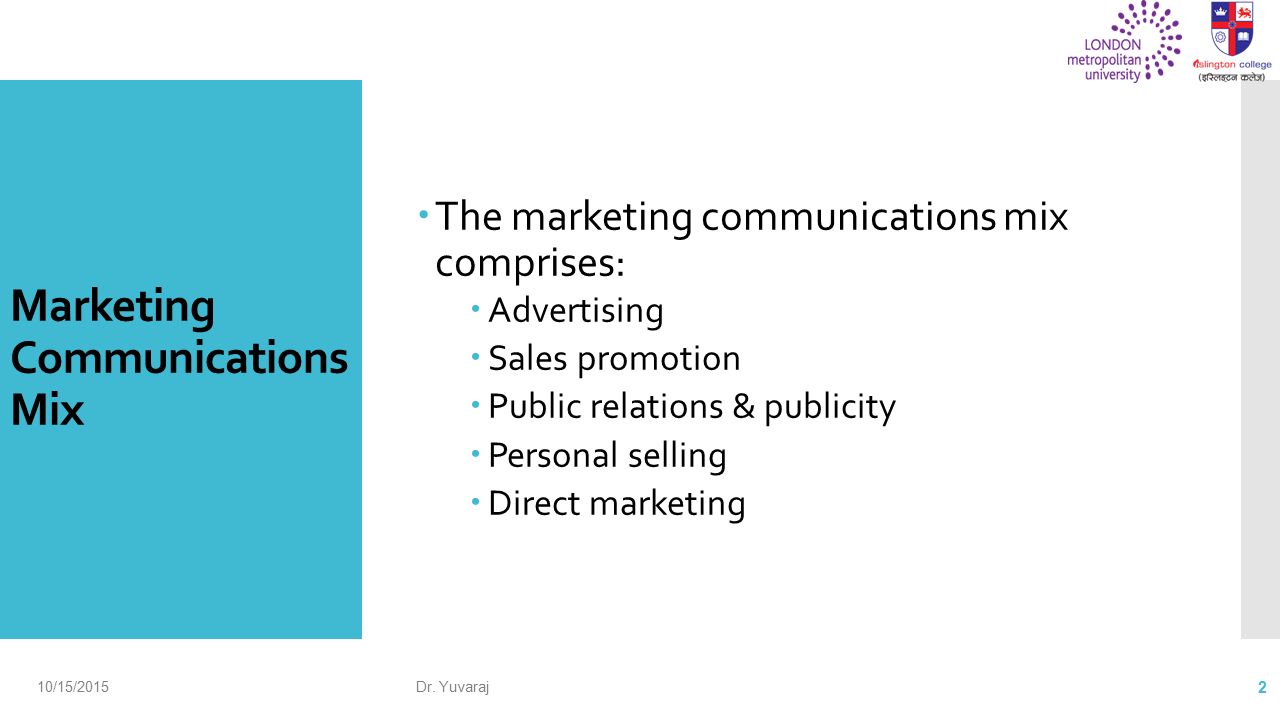 LONDON metropolitan university

islington college (इस्लिङ्टन कलेज)

Marketing Communications Mix

- The marketing communications mix comprises:
  - Advertising
  - Sales promotion
  - Public relations & publicity
  - Personal selling
  - Direct marketing

10/15/2015

Dr. Yuvaraj

2